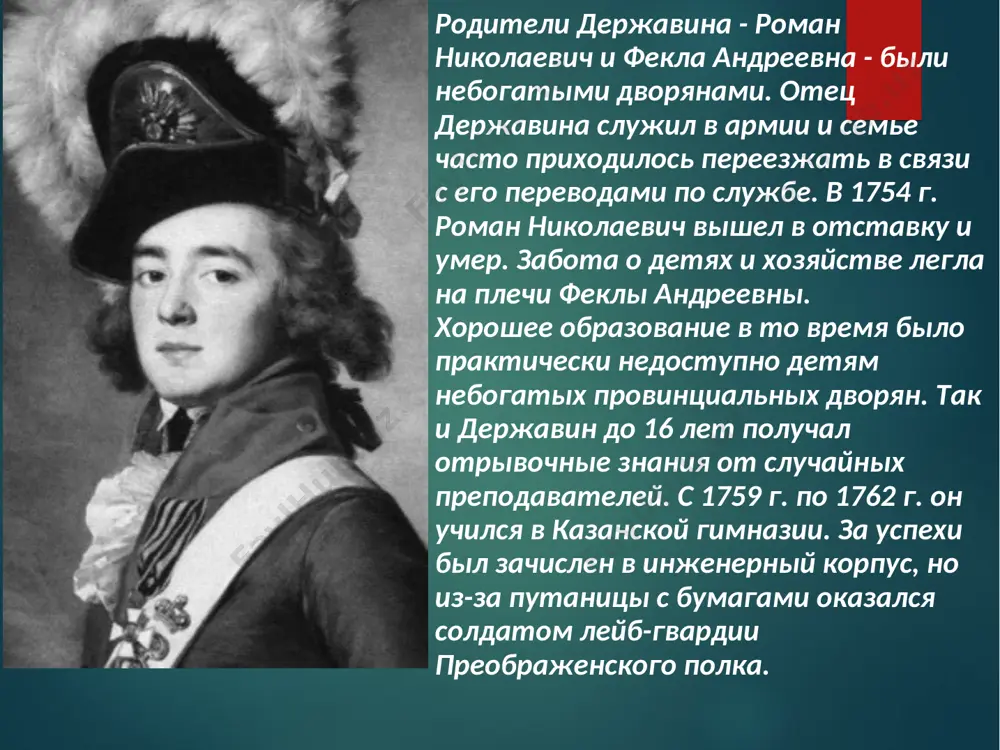 Родители Державина - Роман Николаевич и Фекла Андреевна - были небогатыми дворянами. Отец Державина служил в армии и семье часто приходилось переезжать в связи с его переводами по службе. В 1754 г. Роман Николаевич вышел в отставку и умер. Забота о детях и хозяйстве легла на плечи Феклы Андреевны.
Хорошее образование в то время было практически недоступно детям небогатых провинциальных дворян. Так и Державин до 16 лет получал отрывочные знания от случайных преподавателей. С 1759 г. по 1762 г. он учился в Казанской гимназии. За успехи был зачислен в инженерный корпус, но из-за путаницы с бумагами оказался солдатом лейб-гвардии Преображенского полка.